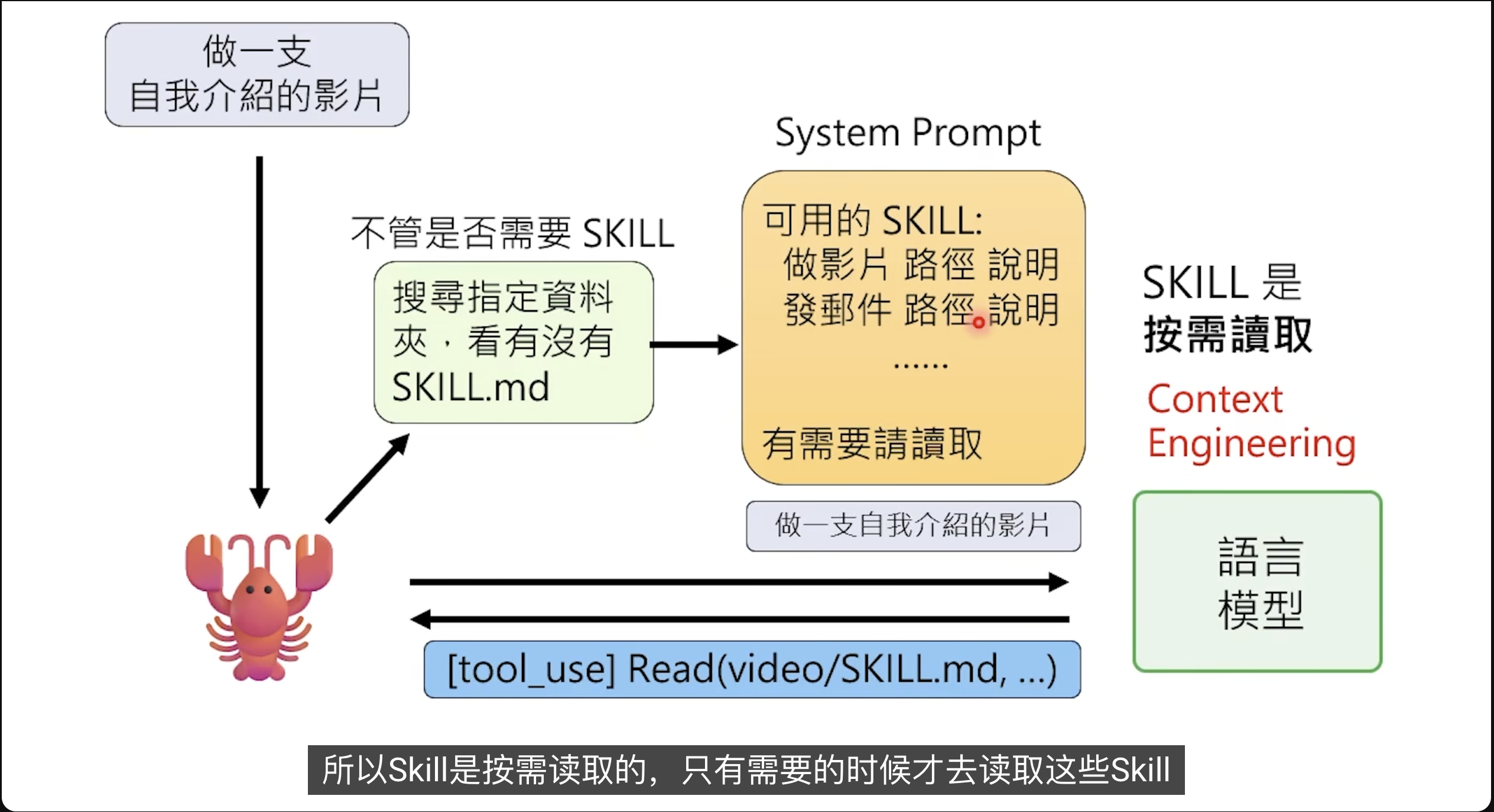 做一支
自我介紹的影片

不管是否需要 SKILL

搜尋指定資料夾，看有沒有 SKILL.md

System Prompt

可用的 SKILL:
做影片 路徑 說明
發郵件 路徑 說明
......
有需要請讀取

SKILL 是
按需讀取

Context
Engineering

做一支自我介紹的影片

語言
模型

[tool_use] Read(video/SKILL.md, ...)

所以Skill是按需读取的，只有需要的时候才去读取这些Skill